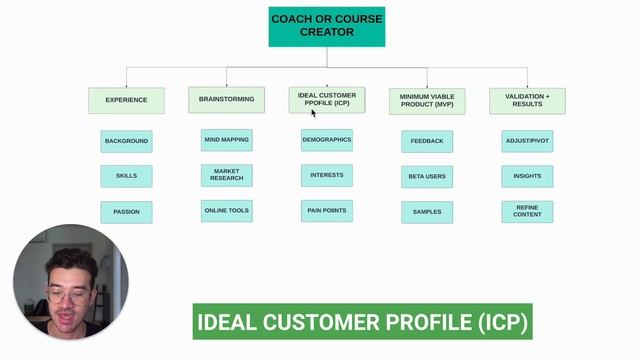 COACH OR COURSE CREATOR

EXPERIENCE

BACKGROUND

SKILLS

PASSION

BRAINSTORMING

MIND MAPPING

MARKET RESEARCH

ONLINE TOOLS

IDEAL CUSTOMER PPOFILE (ICP)

DEMOGRAPHICS

INTERESTS

PAIN POINTS

MINIMUM VIABLE PRODUCT (MVP)

FEEDBACK

BETA USERS

SAMPLES

VALIDATION + RESULTS

ADJUST/PIVOT

INSIGHTS

REFINE CONTENT

IDEAL CUSTOMER PROFILE (ICP)